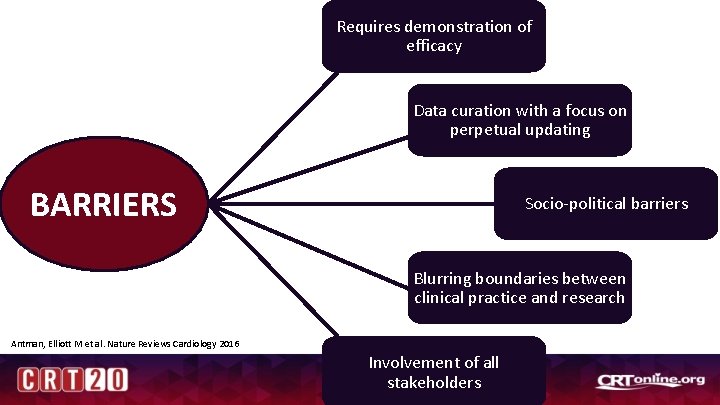 BARRIERS

Requires demonstration of efficacy

Data curation with a focus on perpetual updating

Socio-political barriers

Blurring boundaries between clinical practice and research

Involvement of all stakeholders

Antman, Elliott M et al. Nature Reviews Cardiology 2016

CRT20

CRTonline.org